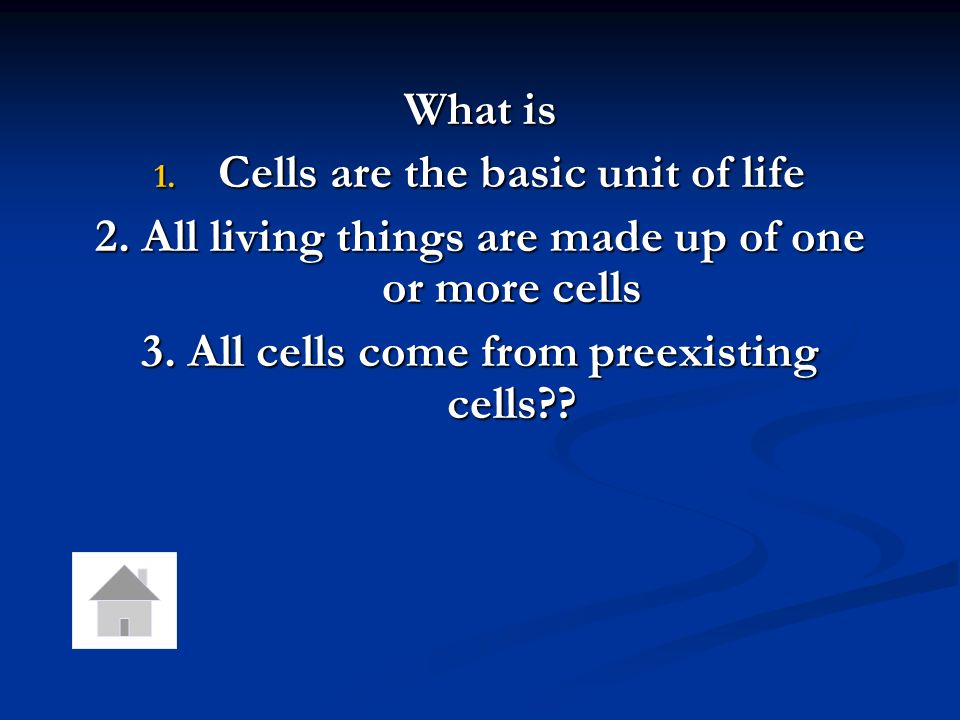 What is

1. Cells are the basic unit of life

2. All living things are made up of one or more cells

3. All cells come from preexisting cells??